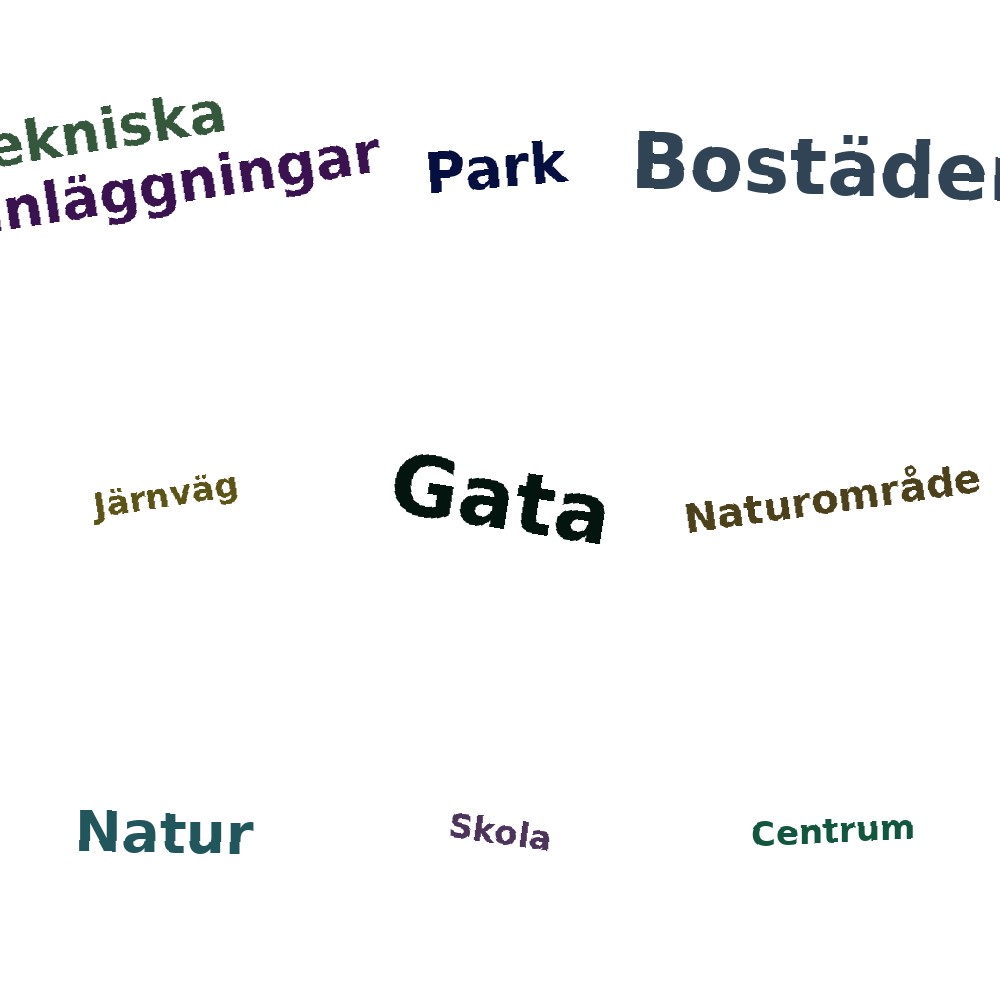 ekniska
nläggningar

Park

Bostäder

Järnväg

Gata

Naturområde

Natur

Skola

Centrum